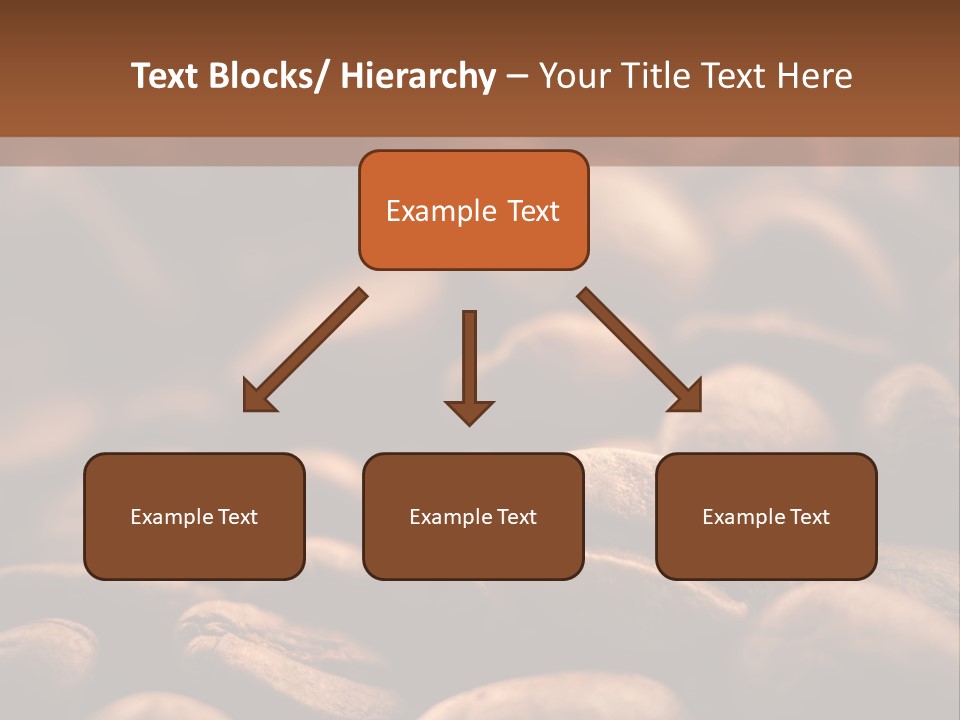 Text Blocks/ Hierarchy – Your Title Text Here

Example Text

Example Text

Example Text

Example Text